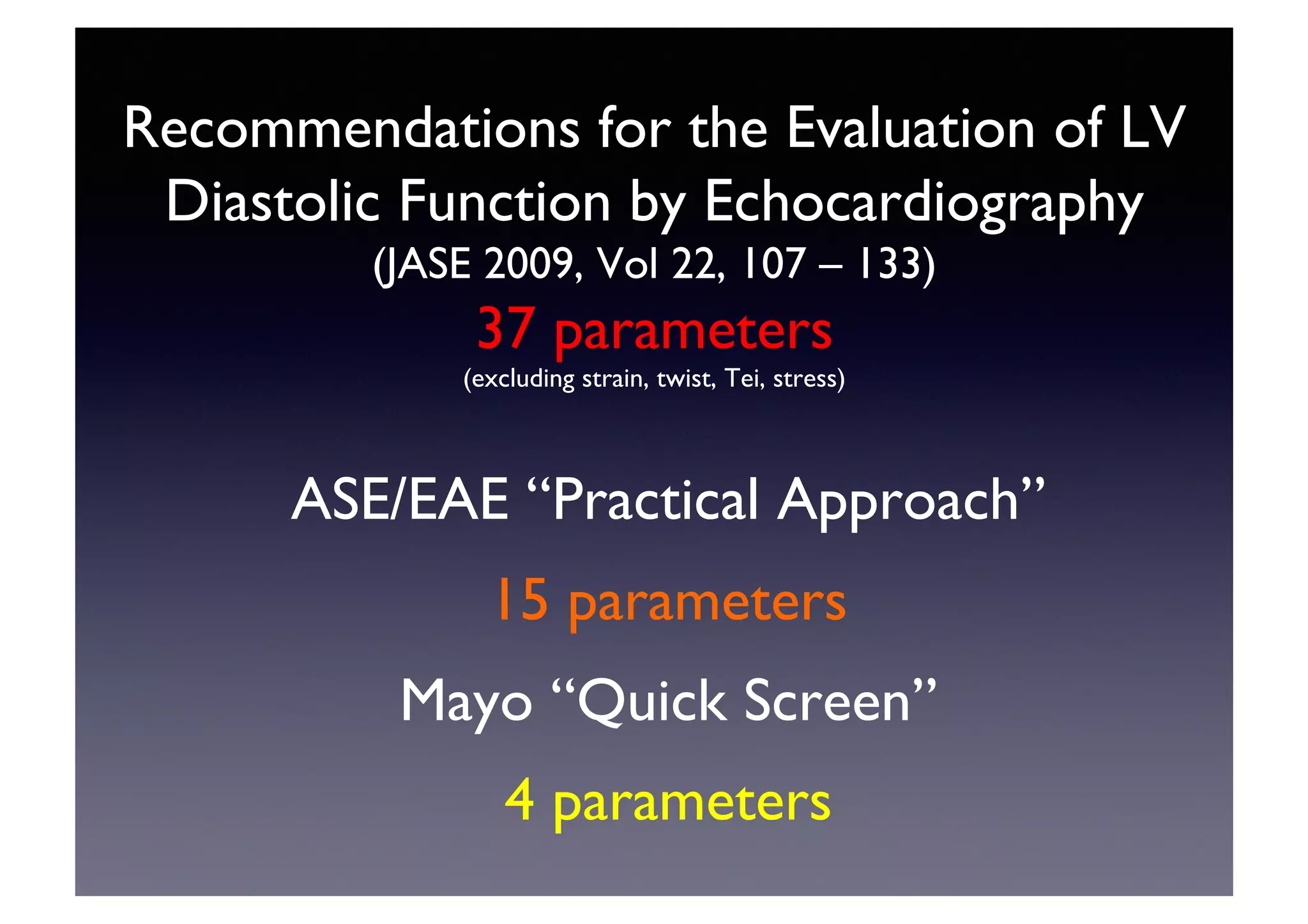 Recommendations for the Evaluation of LV Diastolic Function by Echocardiography
(JASE 2009, Vol 22, 107 – 133)
37 parameters
(excluding strain, twist, Tei, stress)

ASE/EAE “Practical Approach”
15 parameters

Mayo “Quick Screen”
4 parameters